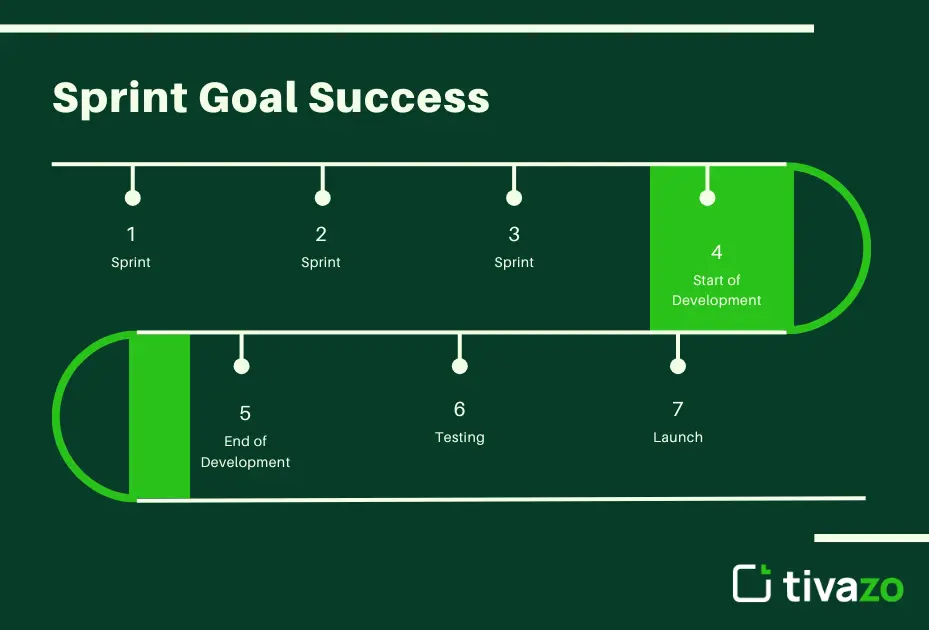 Sprint Goal Success

1
Sprint

2
Sprint

3
Sprint

4
Start of Development

5
End of Development

6
Testing

7
Launch

tivazo